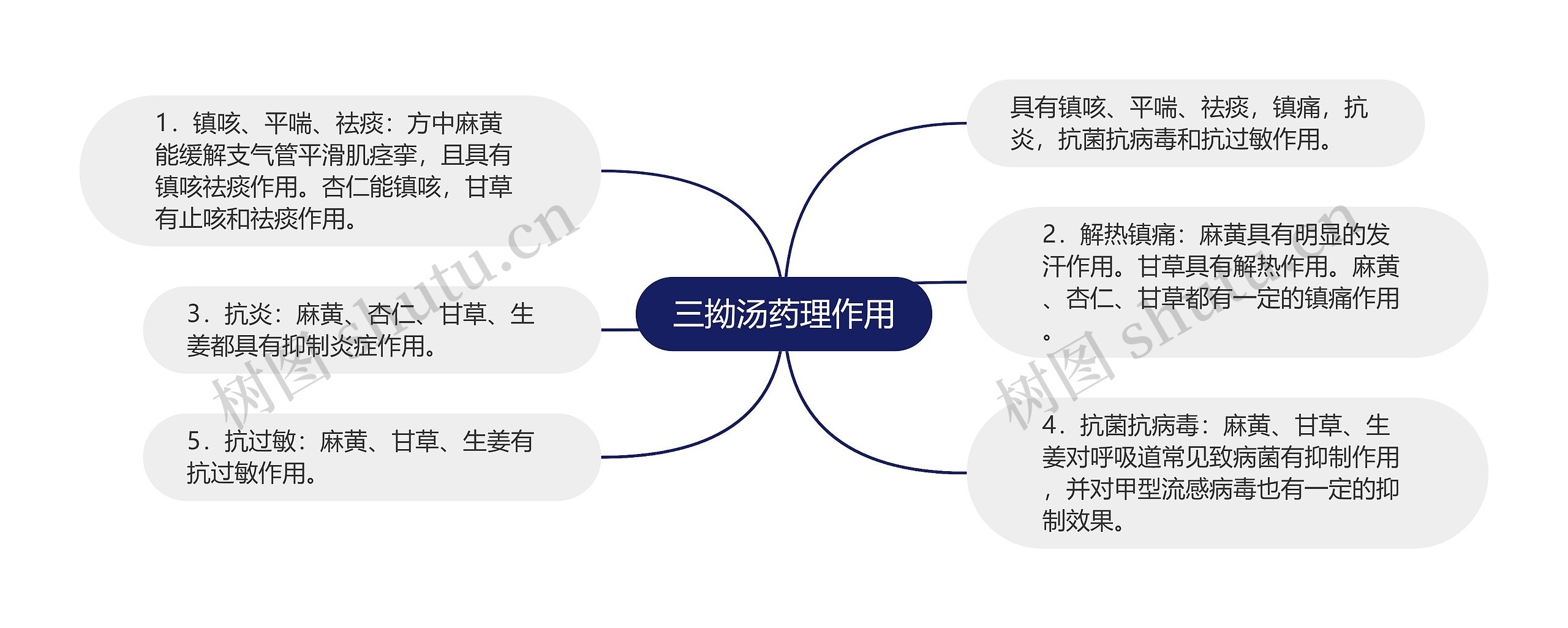 三拗汤药理作用

1．镇咳、平喘、祛痰：方中麻黄能缓解支气管平滑肌痉挛，且具有镇咳祛痰作用。杏仁能镇咳，甘草有止咳和祛痰作用。

3．抗炎：麻黄、杏仁、甘草、生姜都具有抑制炎症作用。

5．抗过敏：麻黄、甘草、生姜有抗过敏作用。

具有镇咳、平喘、祛痰，镇痛，抗炎，抗菌抗病毒和抗过敏作用。

2．解热镇痛：麻黄具有明显的发汗作用。甘草具有解热作用。麻黄、杏仁、甘草都有一定的镇痛作用。

4．抗菌抗病毒：麻黄、甘草、生姜对呼吸道常见致病菌有抑制作用，并对甲型流感病毒也有一定的抑制效果。

树图 shutu.cn

树图 shutu.cn